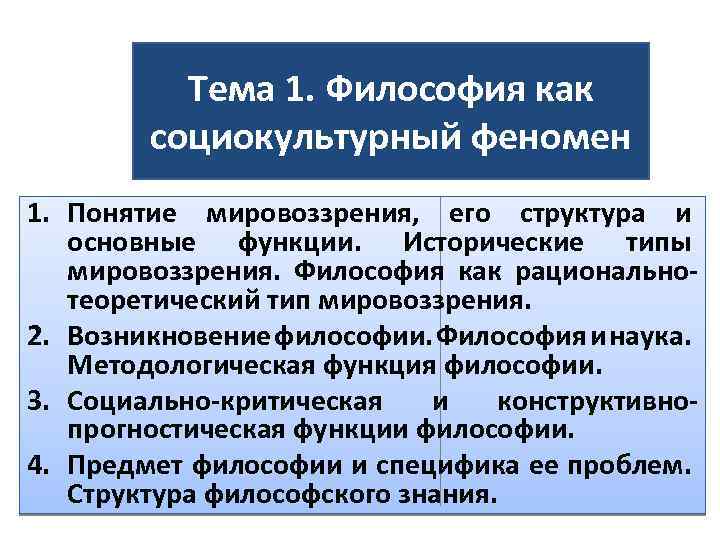 Тема 1. Философия как социокультурный феномен

1. Понятие мировоззрения, его структура и основные функции. Исторические типы мировоззрения. Философия как рационально-теоретический тип мировоззрения.
2. Возникновение философии. Философия и наука. Методологическая функция философии.
3. Социально-критическая и конструктивно-прогностическая функции философии.
4. Предмет философии и специфика ее проблем. Структура философского знания.